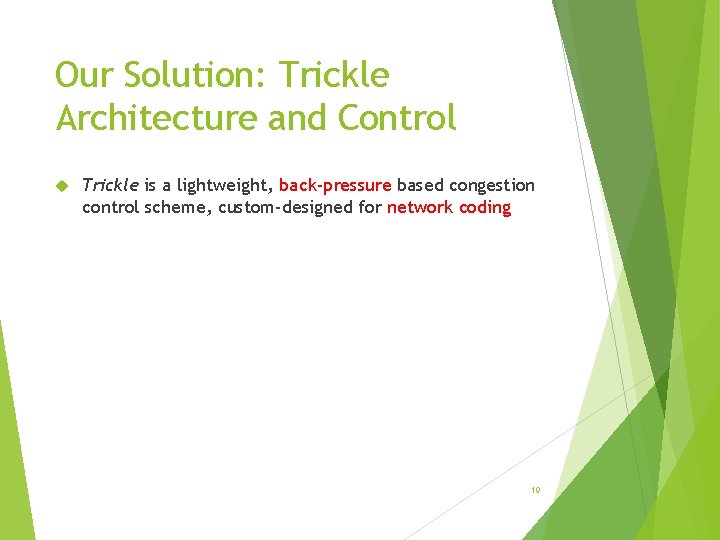 Our Solution: Trickle Architecture and Control

Trickle is a lightweight, back-pressure based congestion control scheme, custom-designed for network coding

10